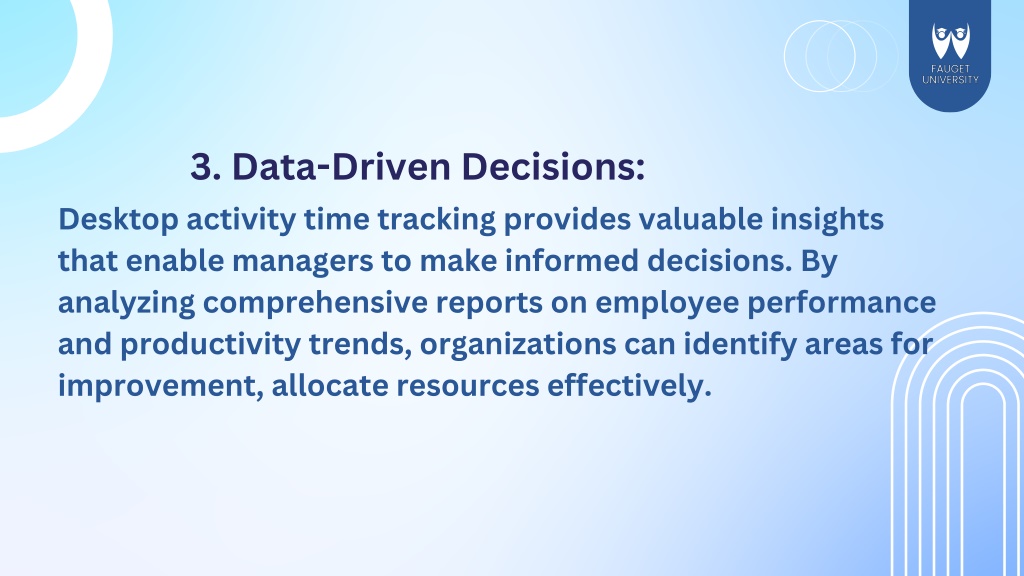 FAUGET UNIVERSITY

3. Data-Driven Decisions:

Desktop activity time tracking provides valuable insights that enable managers to make informed decisions. By analyzing comprehensive reports on employee performance and productivity trends, organizations can identify areas for improvement, allocate resources effectively.